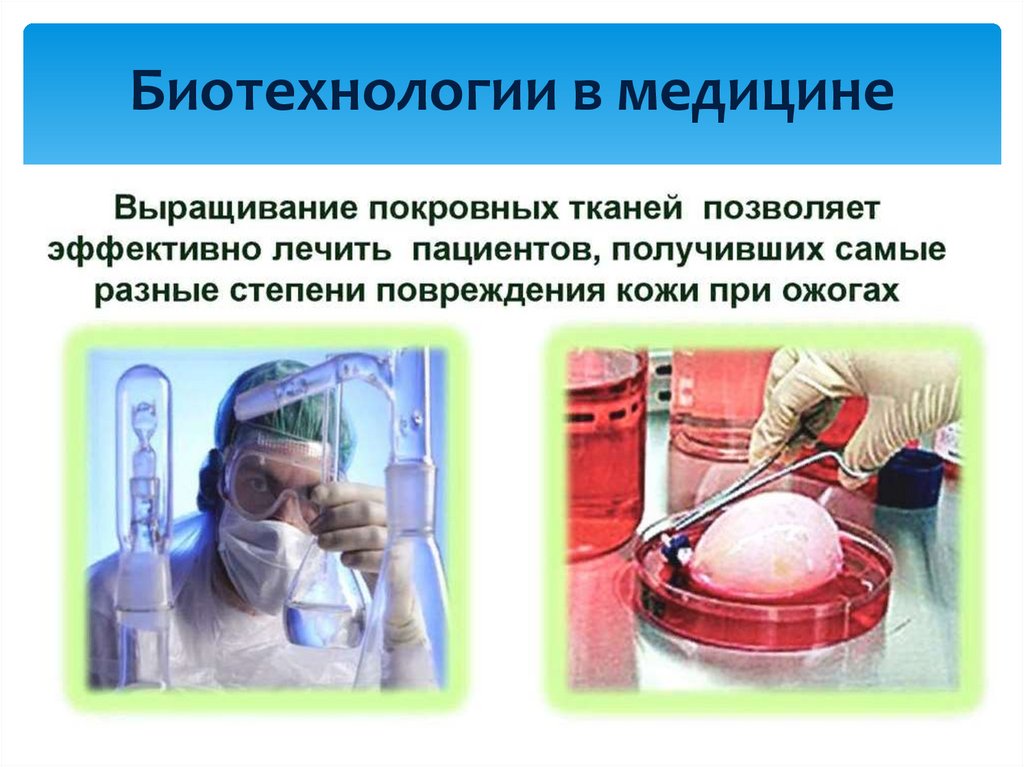 Биотехнологии в медицине

Выращивание покровных тканей позволяет эффективно лечить пациентов, получивших самые разные степени повреждения кожи при ожогах